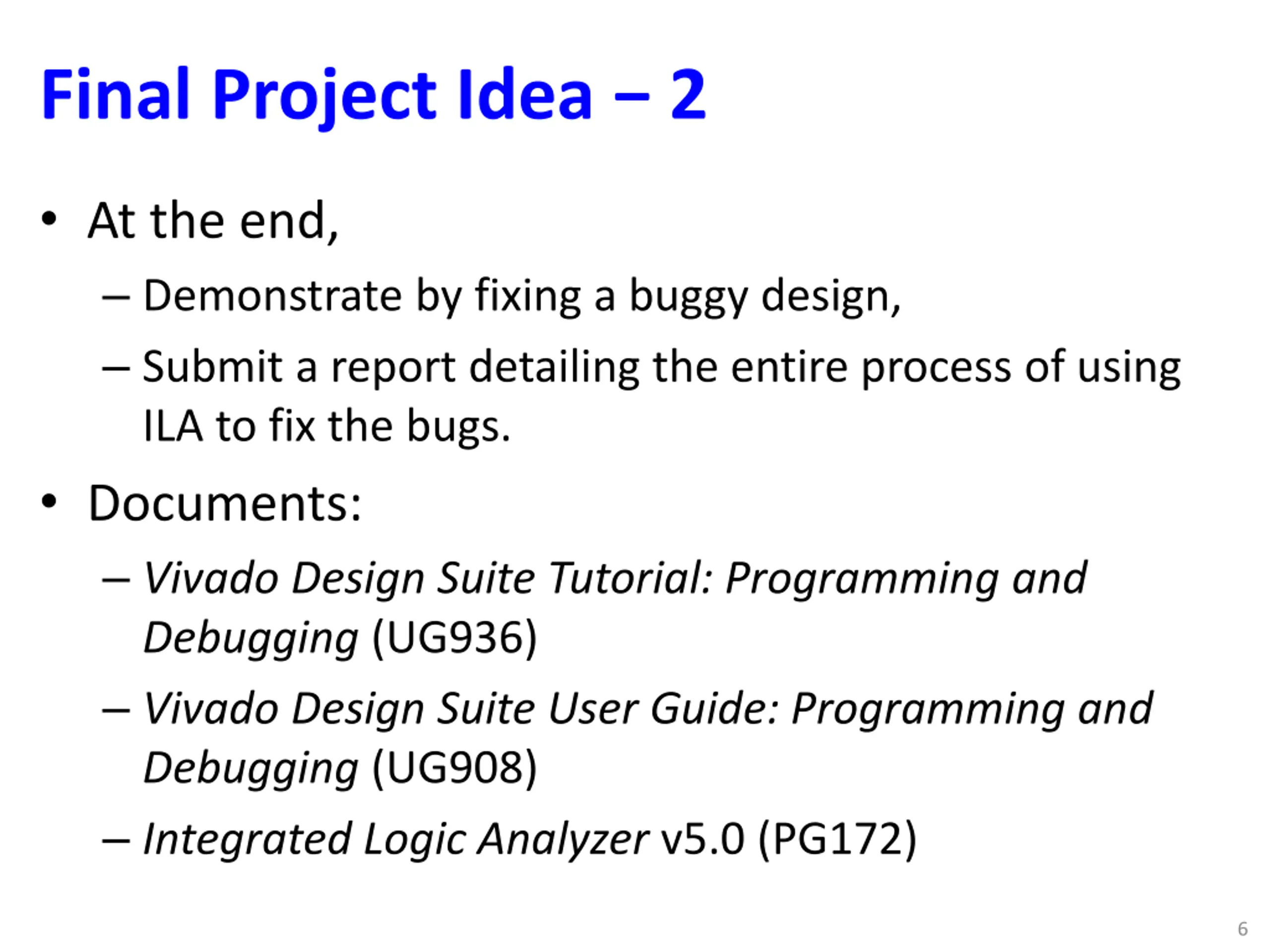 Final Project Idea – 2

• At the end,

– Demonstrate by fixing a buggy design,

– Submit a report detailing the entire process of using ILA to fix the bugs.

• Documents:

– Vivado Design Suite Tutorial: Programming and Debugging (UG936)

– Vivado Design Suite User Guide: Programming and Debugging (UG908)

– Integrated Logic Analyzer v5.0 (PG172)

6